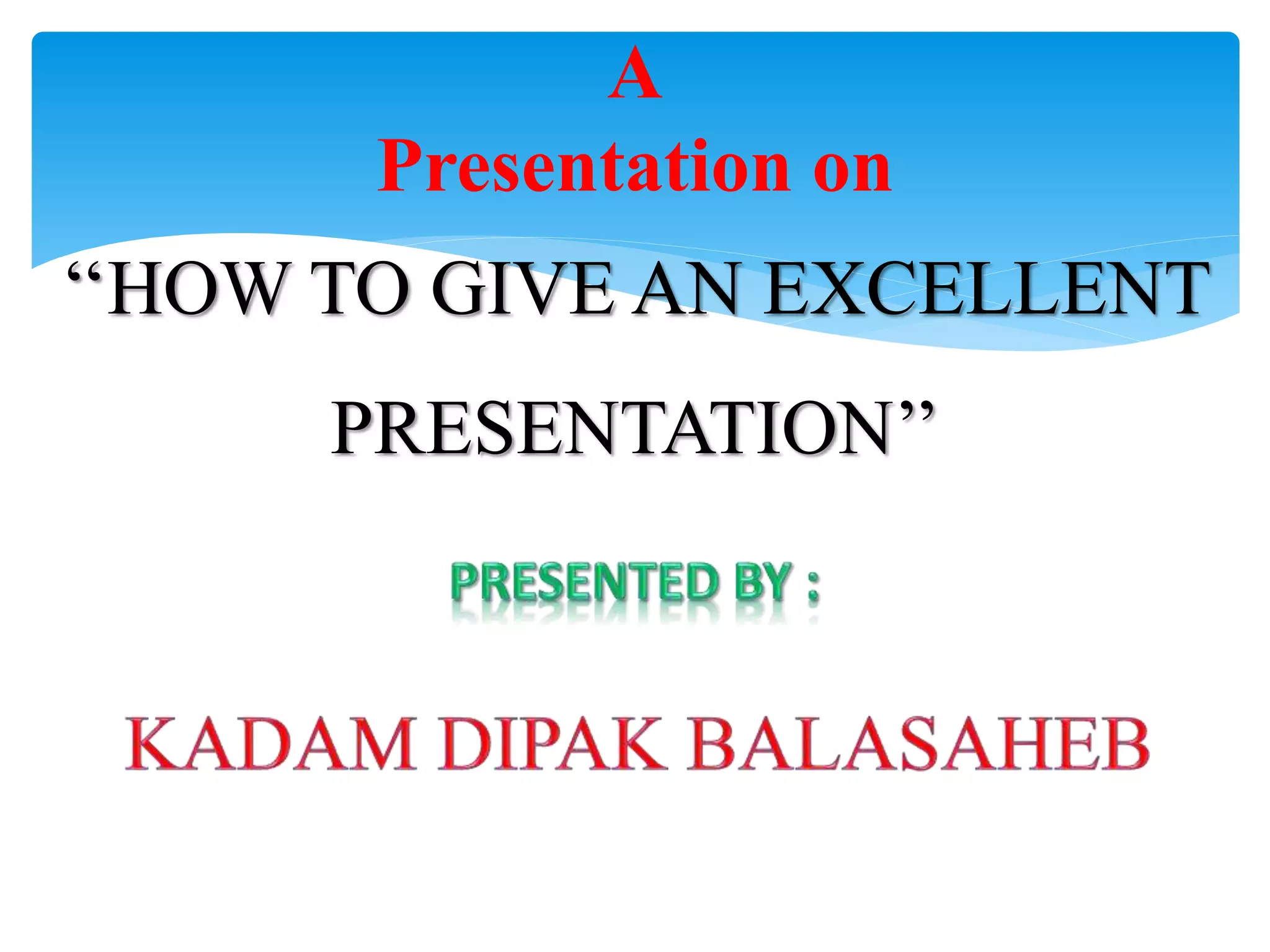 A
Presentation on

“HOW TO GIVE AN EXCELLENT PRESENTATION”

PRESENTED BY :

KADAM DIPAK BALASAHEB